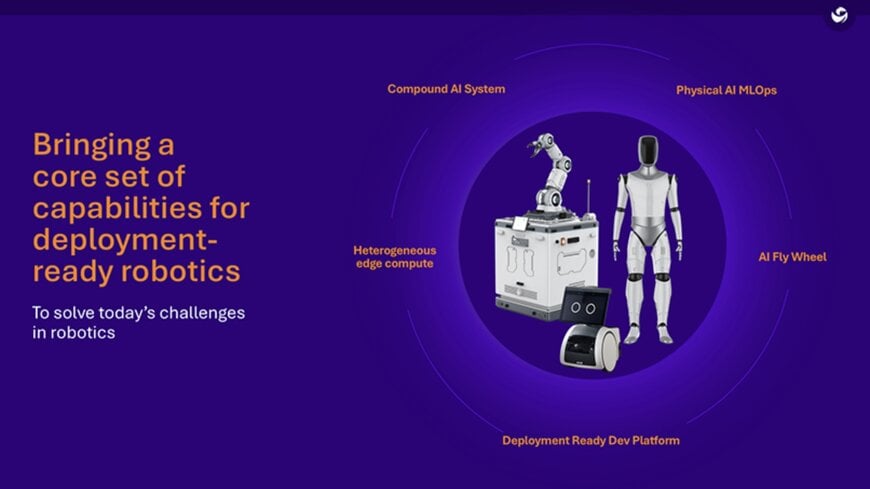 Bringing a core set of capabilities for deployment-ready robotics

To solve today's challenges in robotics

Compound AI System

Physical AI MLOps

Heterogeneous edge compute

AI Fly Wheel

Deployment Ready Dev Platform